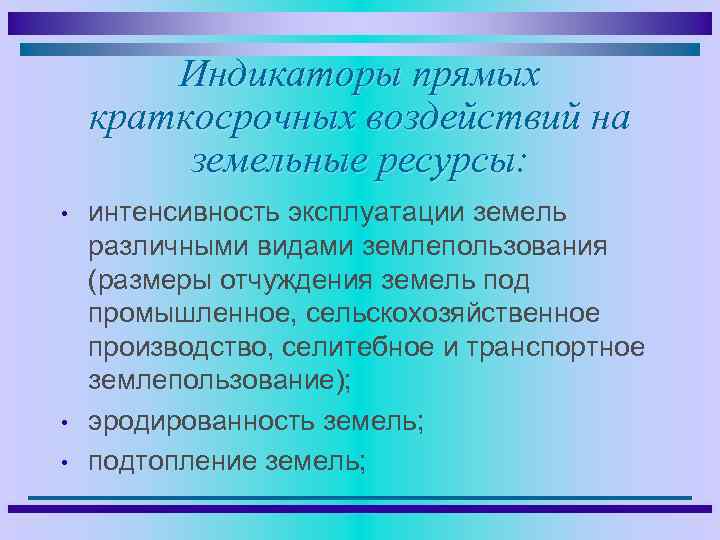 Индикаторы прямых краткосрочных воздействий на земельные ресурсы:

• интенсивность эксплуатации земель различными видами землепользования (размеры отчуждения земель под промышленное, сельскохозяйственное производство, селитебное и транспортное землепользование);
• эродированность земель;
• подтопление земель;